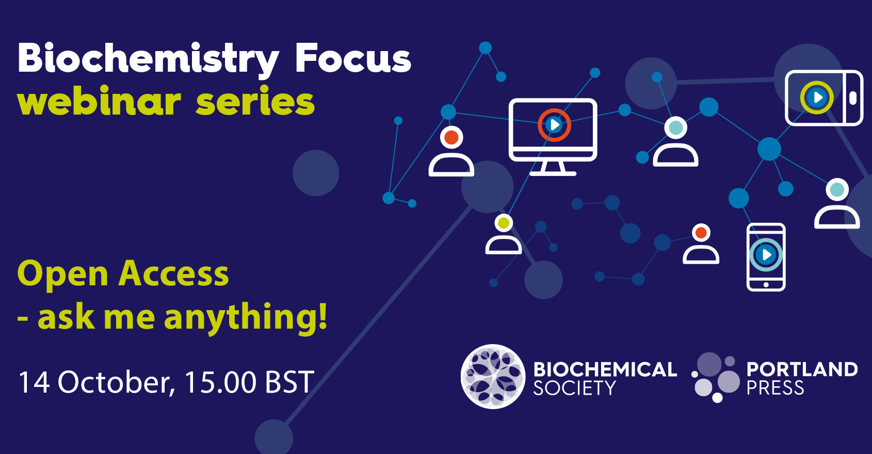 Biochemistry Focus
webinar series

Open Access
- ask me anything!

14 October, 15.00 BST

BIOCHEMICAL
SOCIETY

PORTLAND
PRESS